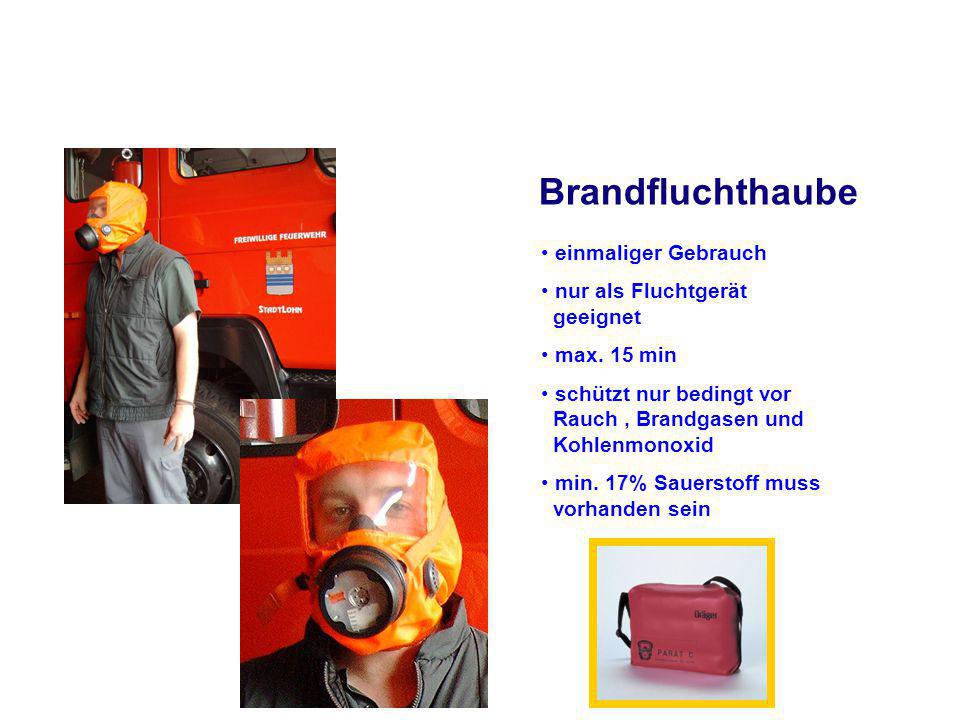 FREIWILLIGE FEUERWEHR

STADTLOHN

Brandfluchthaube

• einmaliger Gebrauch

• nur als Fluchtgerät geeignet

• max. 15 min

• schützt nur bedingt vor Rauch , Brandgasen und Kohlenmonoxid

• min. 17% Sauerstoff muss vorhanden sein

Dräger

PARAT C